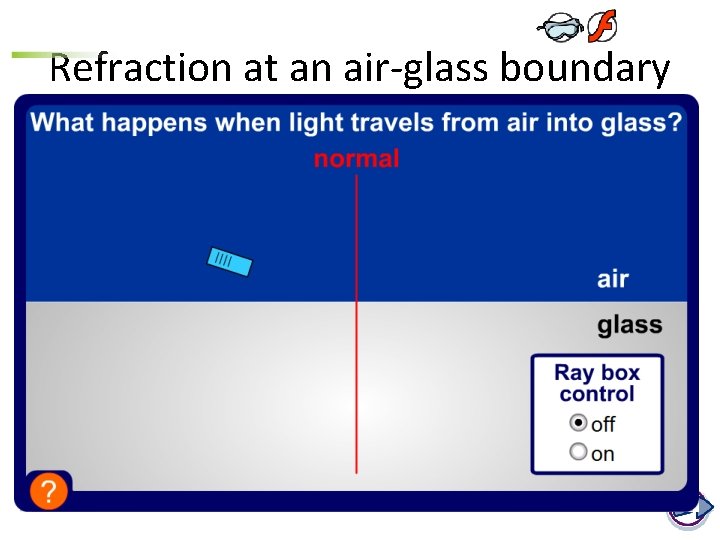 Refraction at an air-glass boundary

What happens when light travels from air into glass?

normal

air

glass

Ray box control

off

on

?